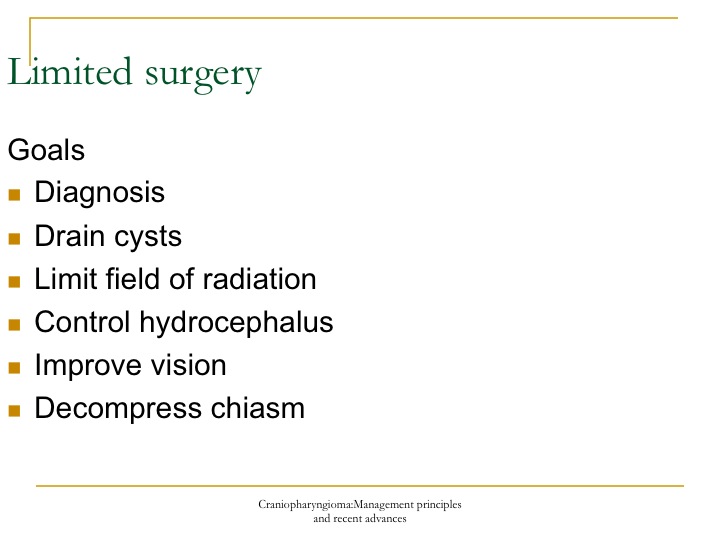 Limited surgery

Goals

- Diagnosis
- Drain cysts
- Limit field of radiation
- Control hydrocephalus
- Improve vision
- Decompress chiasm

Craniopharyngioma:Management principles and recent advances